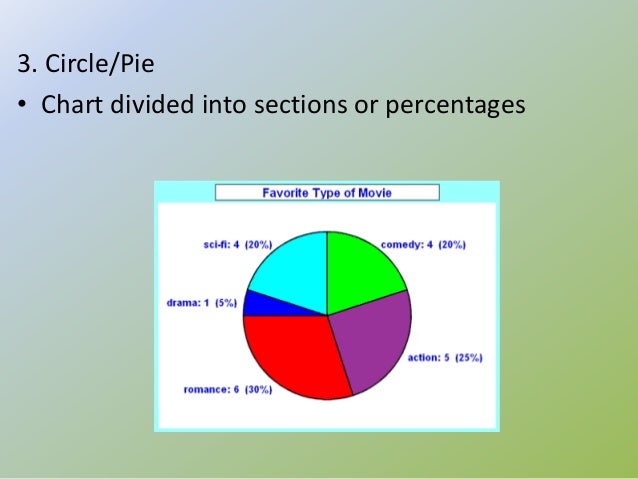 3. Circle/Pie

• Chart divided into sections or percentages

Favorite Type of Movie

sci-fi: 4 (20%)

comedy: 4 (20%)

drama: 1 (5%)

action: 5 (25%)

romance: 6 (30%)